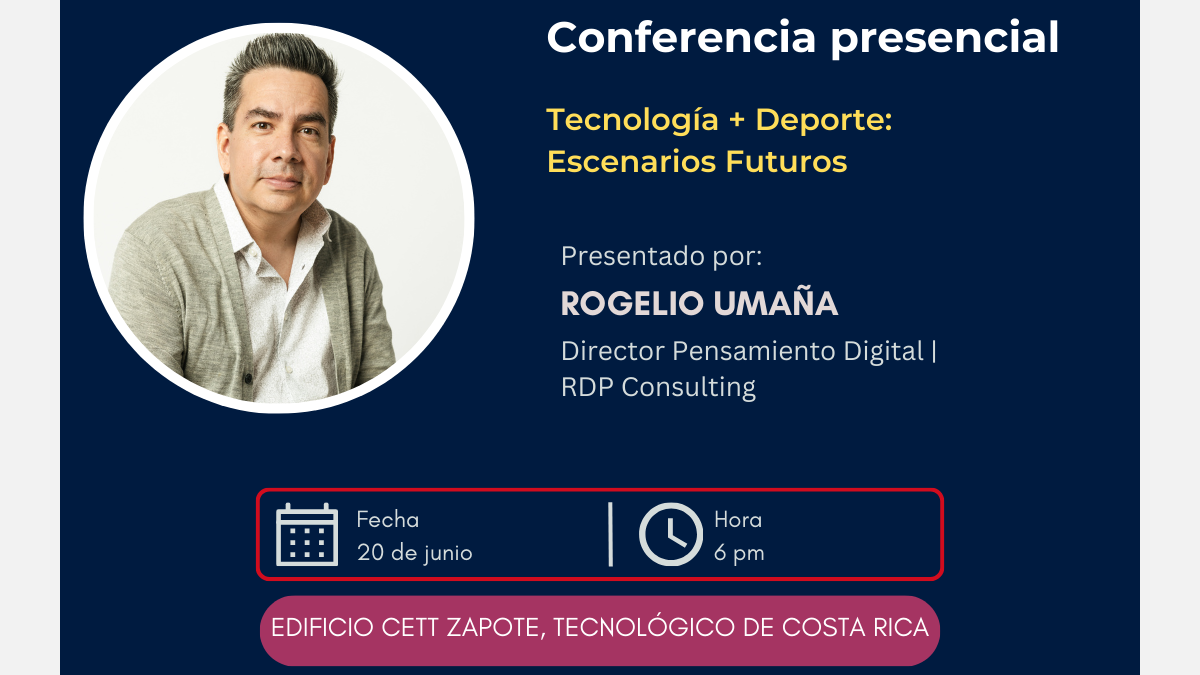 Conferencia presencial

Tecnología + Deporte: Escenarios Futuros

Presentado por:

ROGELIO UMAÑA

Director Pensamiento Digital | RDP Consulting

Fecha
20 de junio

Hora
6 pm

EDIFICIO CETT ZAPOTE, TECNOLÓGICO DE COSTA RICA